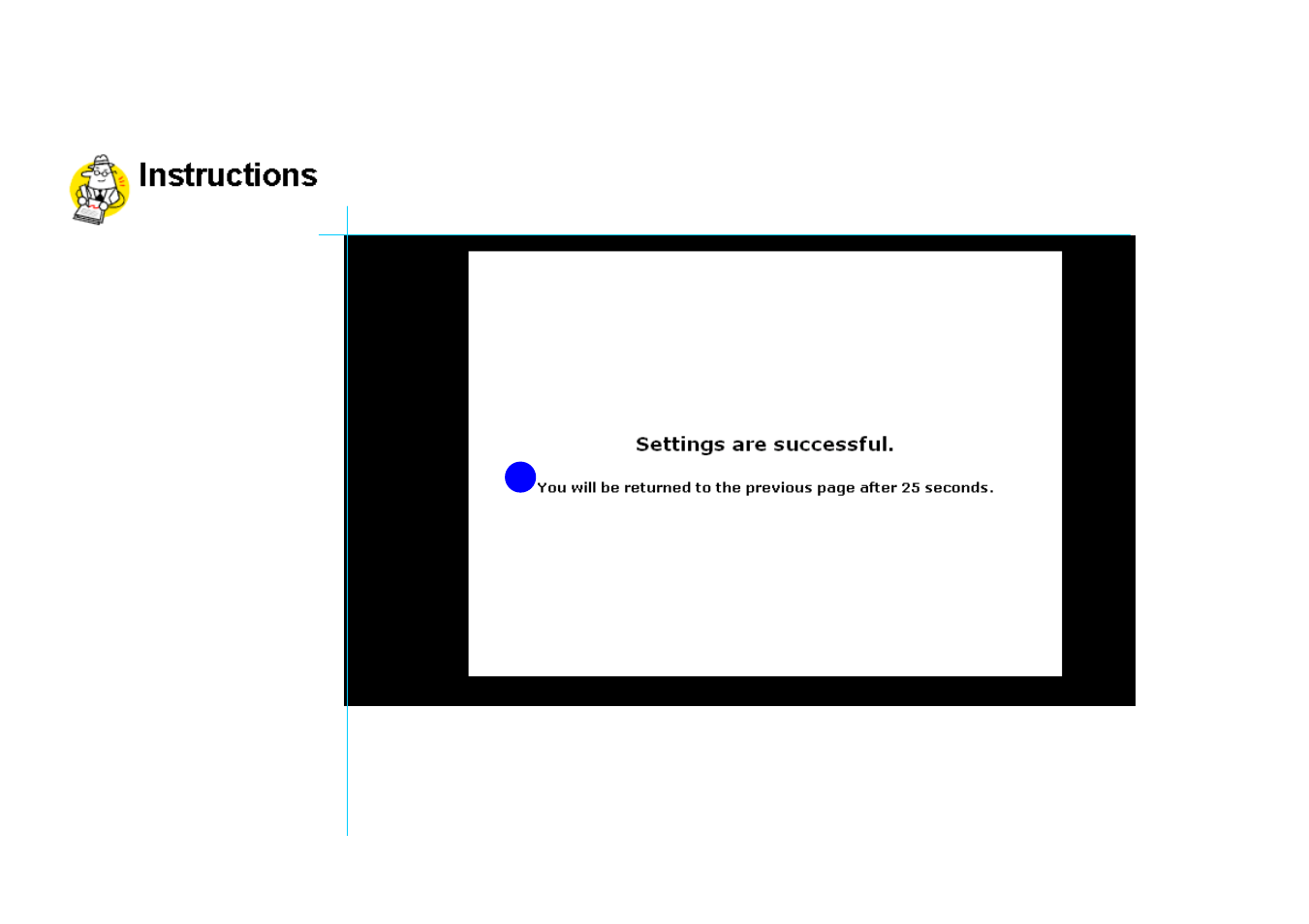 Instructions

Settings are successful.

You will be returned to the previous page after 25 seconds.